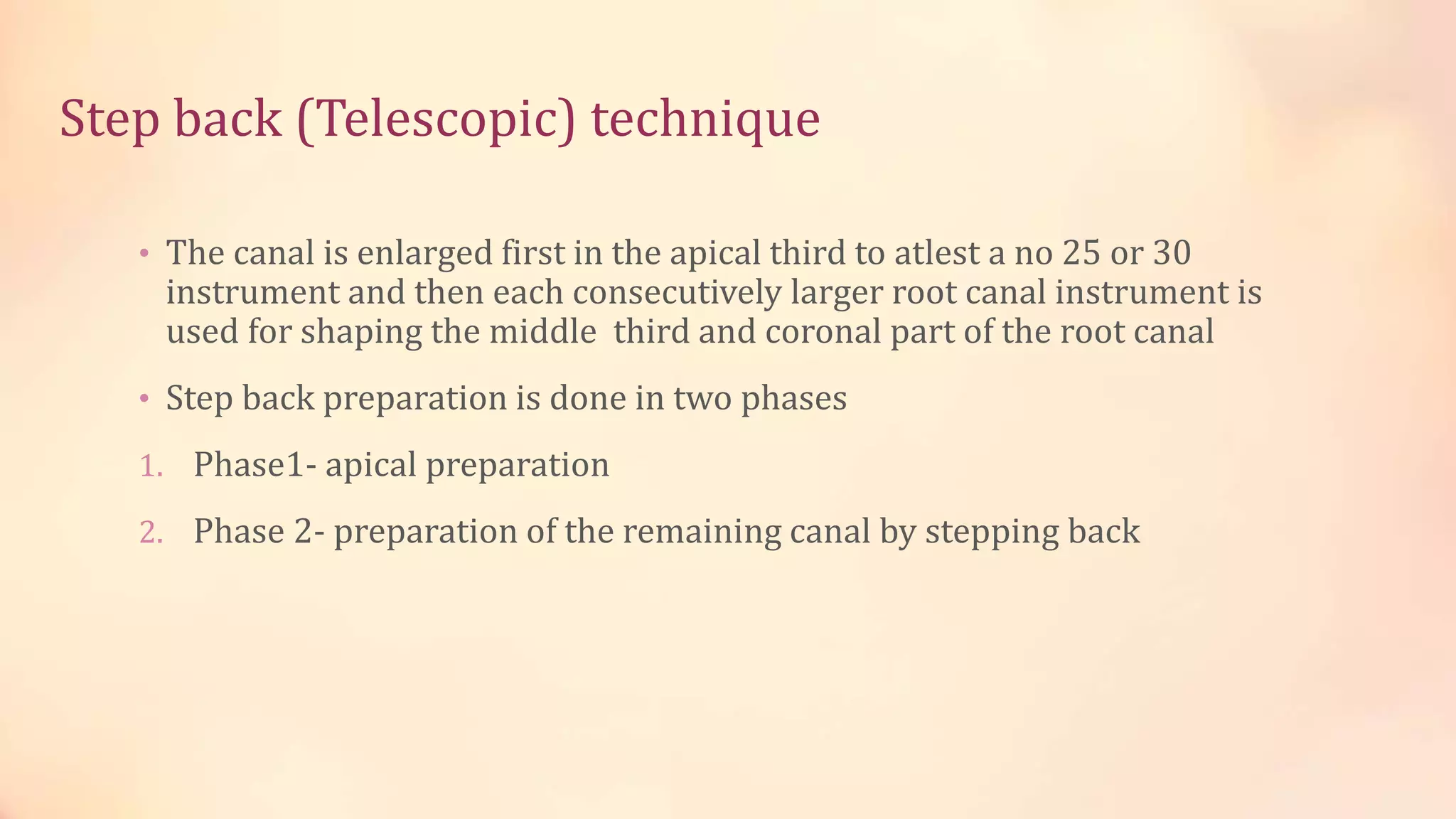 Step back (Telescopic) technique

• The canal is enlarged first in the apical third to atlest a no 25 or 30 instrument and then each consecutively larger root canal instrument is used for shaping the middle  third and coronal part of the root canal

• Step back preparation is done in two phases

1. Phase1- apical preparation

2. Phase 2- preparation of the remaining canal by stepping back